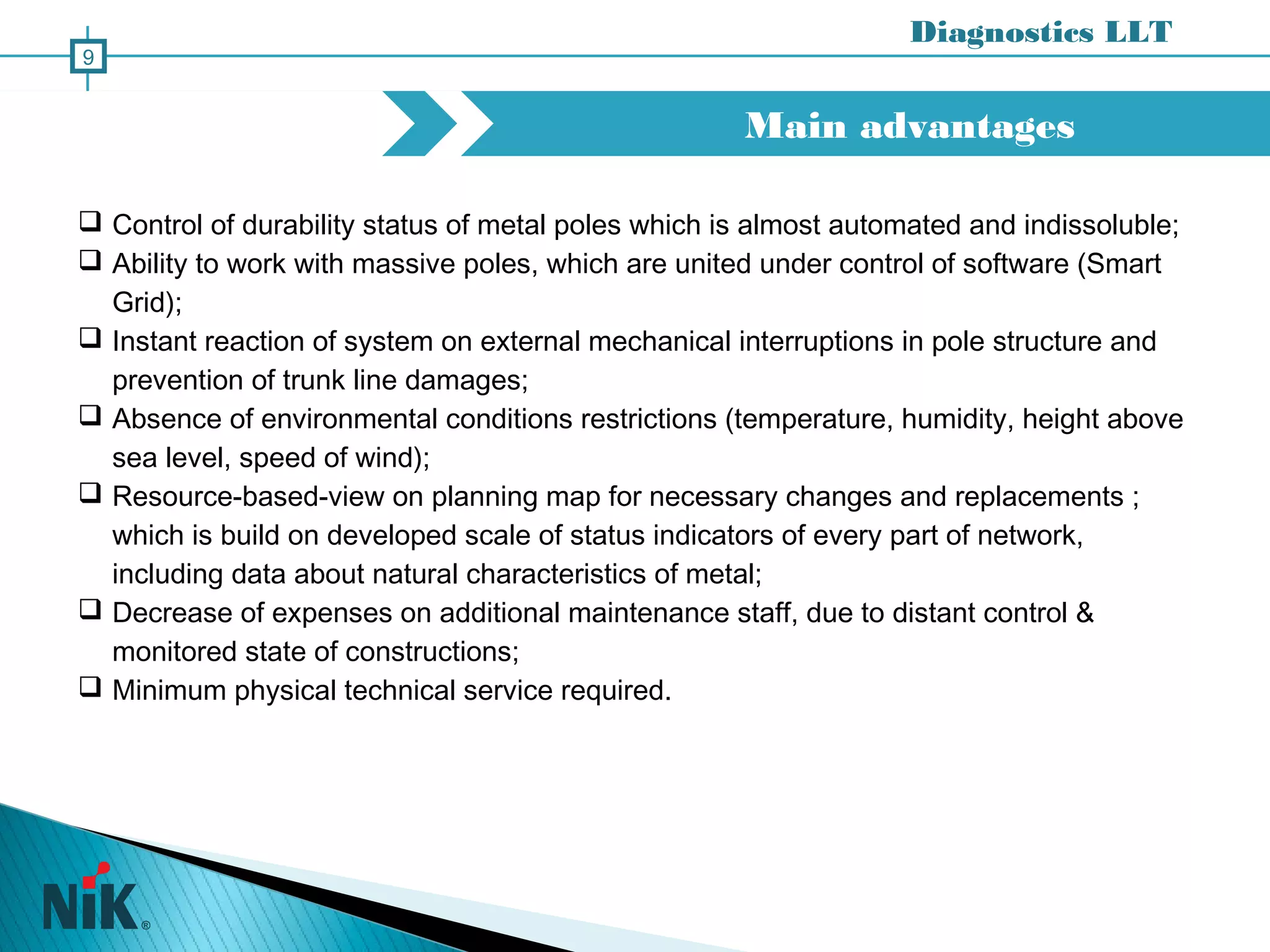 9

Diagnostics LLT

Main advantages

❑ Control of durability status of metal poles which is almost automated and indissoluble;
❑ Ability to work with massive poles, which are united under control of software (Smart Grid);
❑ Instant reaction of system on external mechanical interruptions in pole structure and prevention of trunk line damages;
❑ Absence of environmental conditions restrictions (temperature, humidity, height above sea level, speed of wind);
❑ Resource-based-view on planning map for necessary changes and replacements ; which is build on developed scale of status indicators of every part of network, including data about natural characteristics of metal;
❑ Decrease of expenses on additional maintenance staff, due to distant control & monitored state of constructions;
❑ Minimum physical technical service required.

NiK®